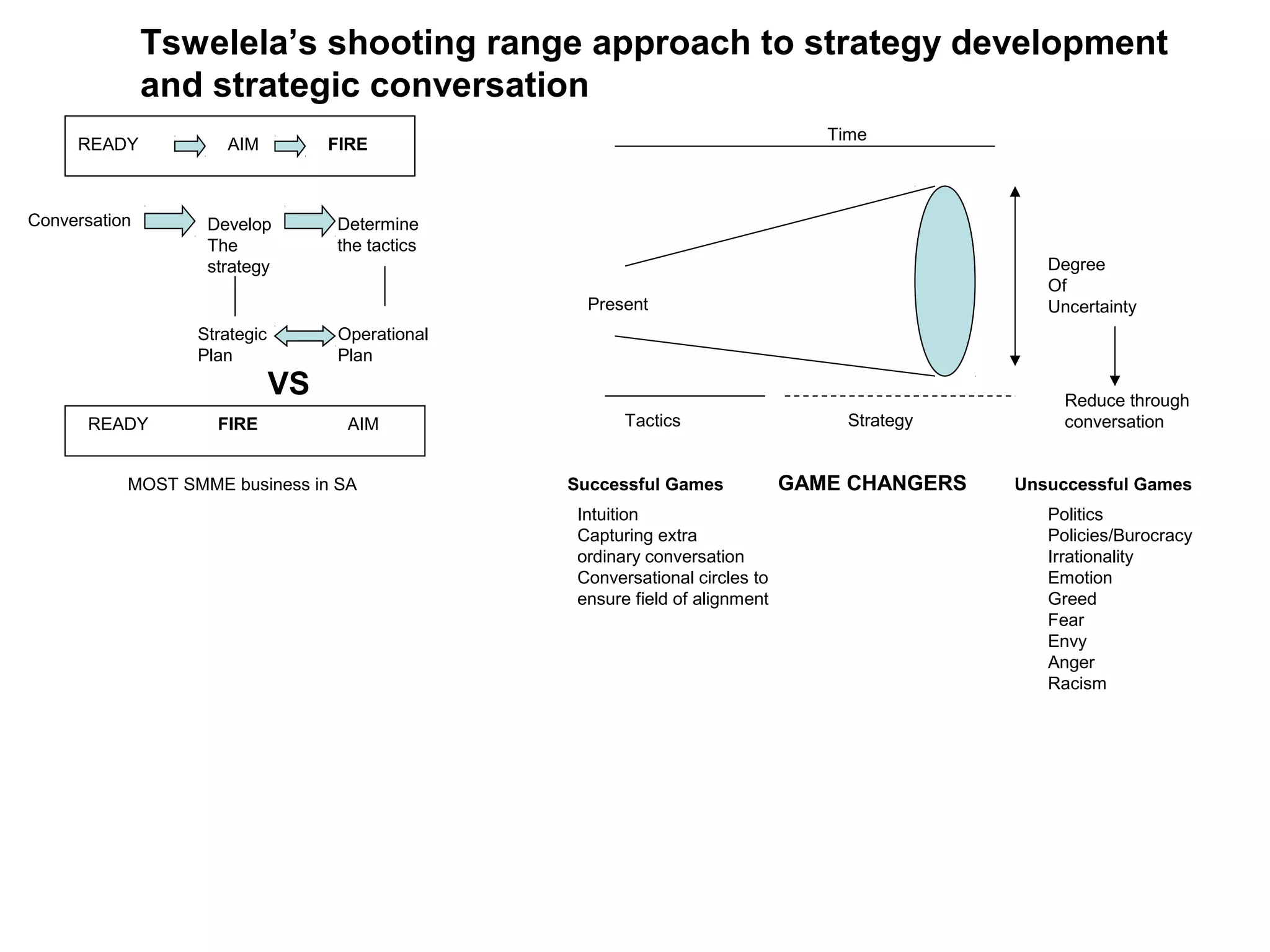 Tswelela's shooting range approach to strategy development and strategic conversation

READY AIM FIRE

Conversation Develop The strategy Determine the tactics

Strategic Plan Operational Plan

VS

READY FIRE AIM

MOST SMME business in SA

Time

Present

Degree Of Uncertainty

Reduce through conversation

Tactics Strategy

Successful Games

Intuition
Capturing extra ordinary conversation
Conversational circles to ensure field of alignment

GAME CHANGERS

Unsuccessful Games

Politics
Policies/Burocracy
Irrationality
Emotion
Greed
Fear
Envy
Anger
Racism